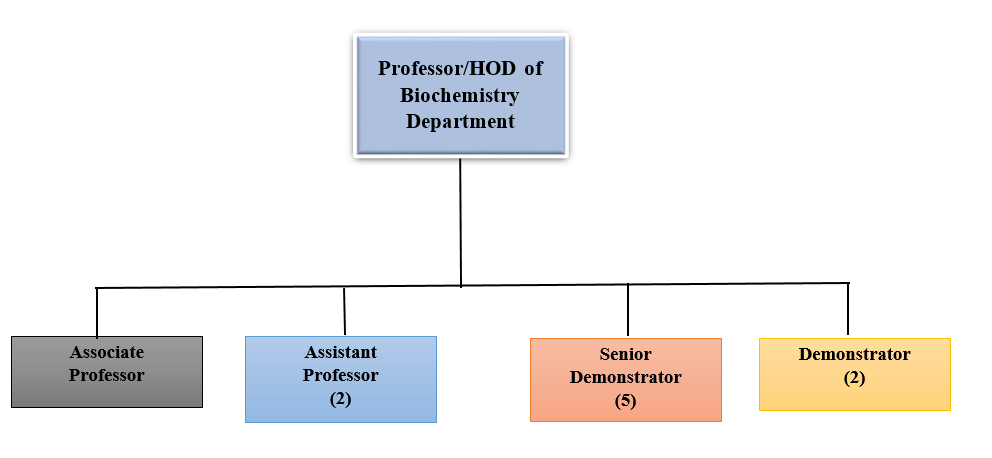 Professor/HOD of Biochemistry Department

Associate Professor

Assistant Professor (2)

Senior Demonstrator (5)

Demonstrator (2)